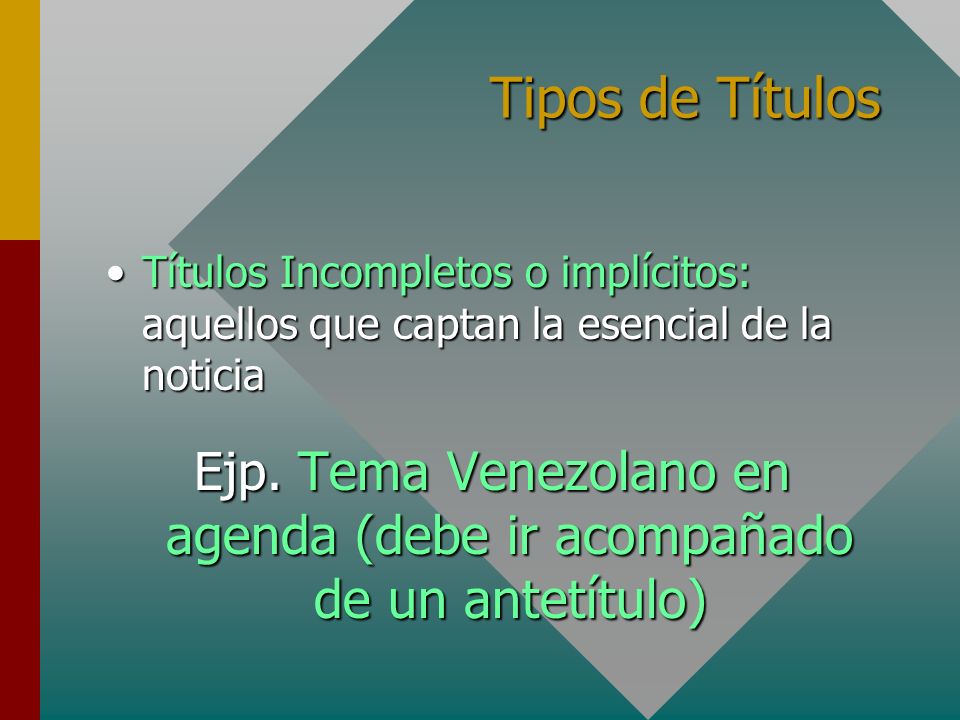 Tipos de Títulos

• Títulos Incompletos o implícitos: aquellos que captan la esencial de la noticia

Ejp. Tema Venezolano en agenda (debe ir acompañado de un antetítulo)